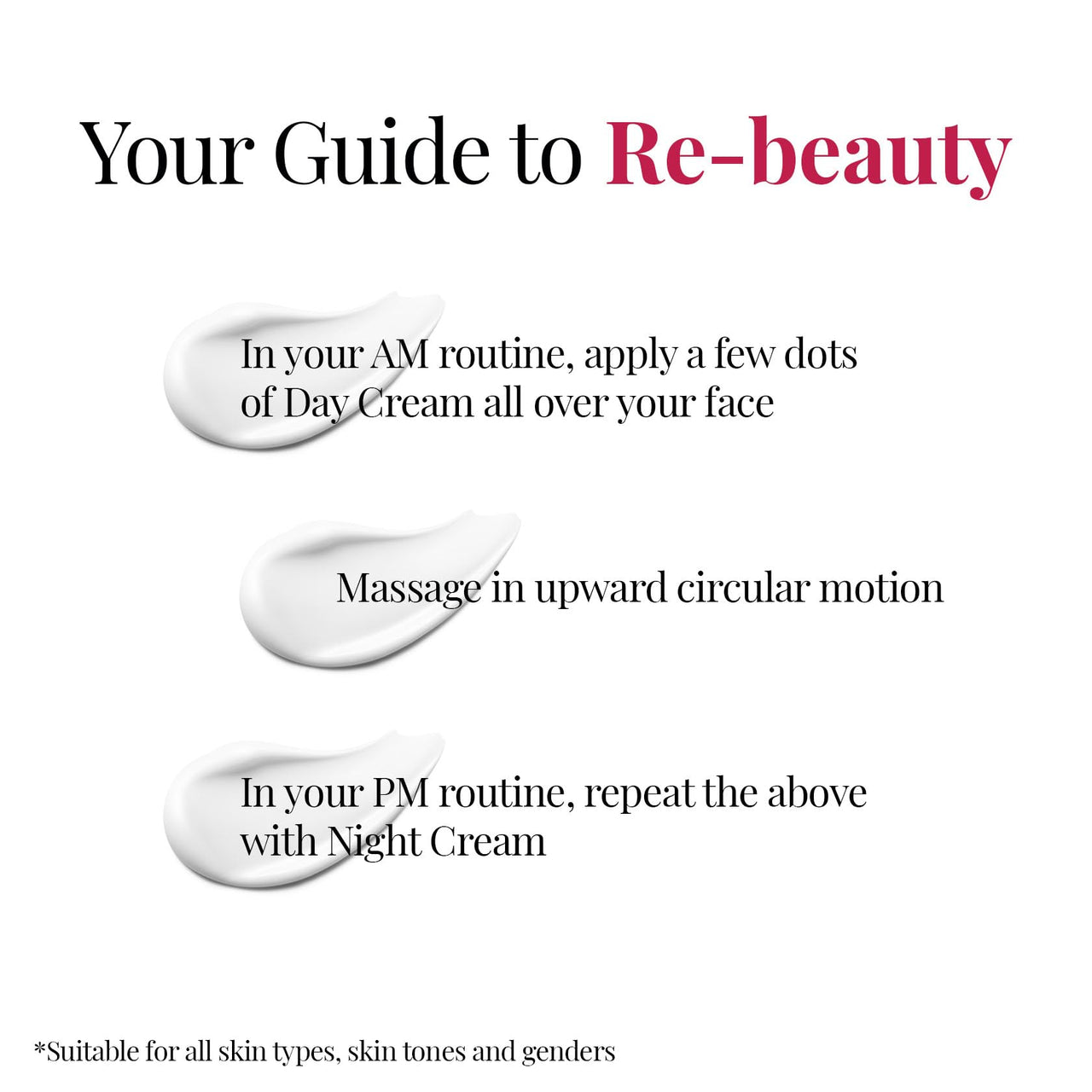 Your Guide to Re-beauty

In your AM routine, apply a few dots of Day Cream all over your face

Massage in upward circular motion

In your PM routine, repeat the above with Night Cream

*Suitable for all skin types, skin tones and genders